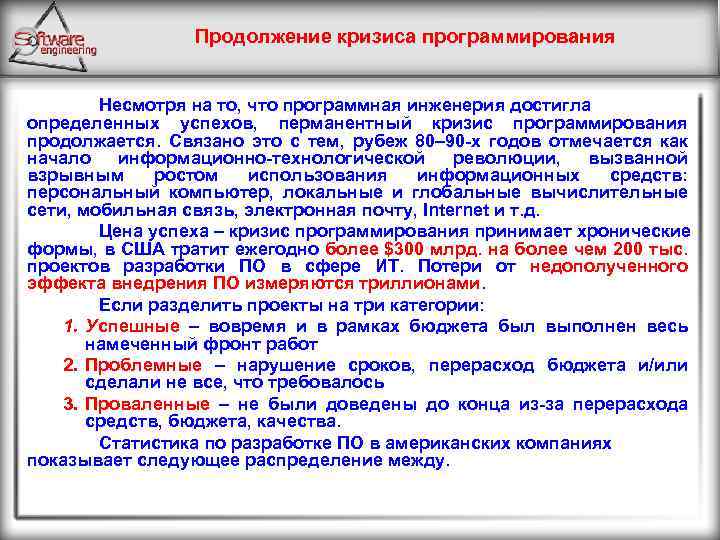 Software engineering

Продолжение кризиса программирования

Несмотря на то, что программная инженерия достигла определенных успехов, перманентный кризис программирования продолжается. Связано это с тем, рубеж 80–90-х годов отмечается как начало информационно-технологической революции, вызванной взрывным ростом использования информационных средств: персональный компьютер, локальные и глобальные вычислительные сети, мобильная связь, электронная почту, Internet и т.д.

Цена успеха – кризис программирования принимает хронические формы, в США тратит ежегодно более $300 млрд. на более чем 200 тыс. проектов разработки ПО в сфере ИТ. Потери от недополученного эффекта внедрения ПО измеряются триллионами.

Если разделить проекты на три категории:

1. Успешные – вовремя и в рамках бюджета был выполнен весь намеченный фронт работ

2. Проблемные – нарушение сроков, перерасход бюджета и/или сделали не все, что требовалось

3. Проваленные – не были доведены до конца из-за перерасхода средств, бюджета, качества.

Статистика по разработке ПО в американских компаниях показывает следующее распределение между.